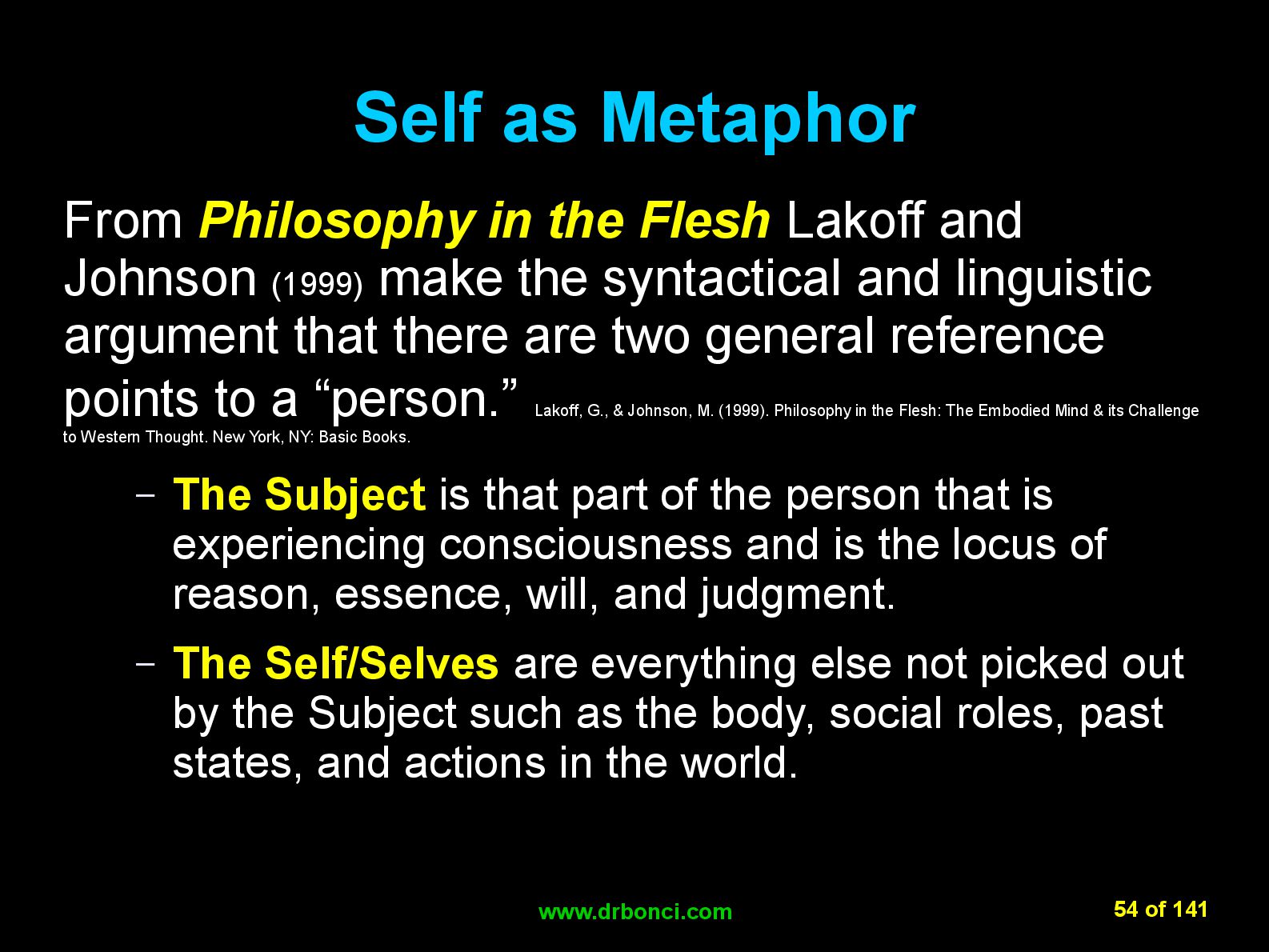 Self as Metaphor

From Philosophy in the Flesh Lakoff and Johnson (1999) make the syntactical and linguistic argument that there are two general reference points to a “person.” Lakoff, G., & Johnson, M. (1999). Philosophy in the Flesh: The Embodied Mind & its Challenge to Western Thought. New York, NY: Basic Books.

– The Subject is that part of the person that is experiencing consciousness and is the locus of reason, essence, will, and judgment.

– The Self/Selves are everything else not picked out by the Subject such as the body, social roles, past states, and actions in the world.

www.drbonci.com

54 of 141